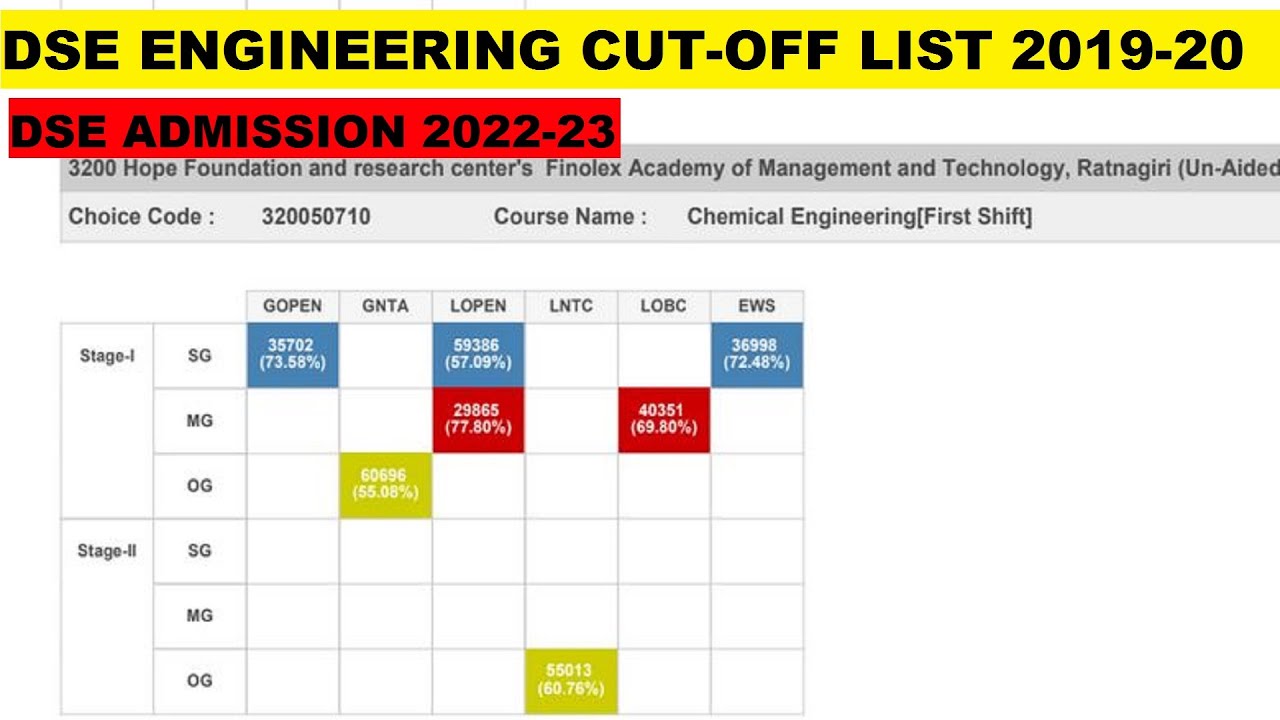 DSE ENGINEERING CUT-OFF LIST 2019-20

DSE ADMISSION 2022-23

3200 Hope Foundation and research center's Finolex Academy of Management and Technology, Ratnagiri (Un-Aided

Choice Code : 320050710 Course Name : Chemical Engineering[First Shift]

| | | GOPEN | GNTA | LOPEN | LNTC | LOBC | EWS |
|---|---|---|---|---|---|---|---|
| Stage-I | SG | 35702 (73.58%) | | 59386 (57.09%) | | | 36998 (72.48%) |
| | MG | | | 29865 (77.80%) | | 40351 (69.80%) | |
| | OG | | 60696 (55.08%) | | | | |
| Stage-II | SG | | | | | | |
| | MG | | | | | | |
| | OG | | | | 55013 (60.76%) | | |